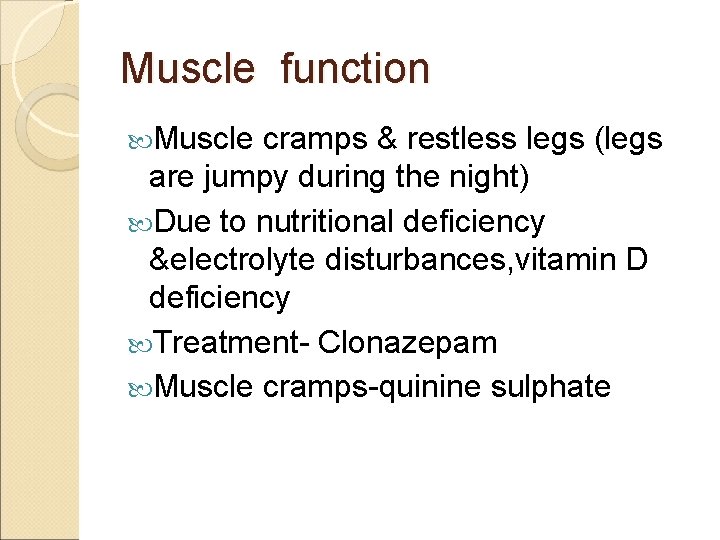 Muscle function

Muscle cramps & restless legs (legs are jumpy during the night)

Due to nutritional deficiency &electrolyte disturbances,vitamin D deficiency

Treatment- Clonazepam

Muscle cramps-quinine sulphate